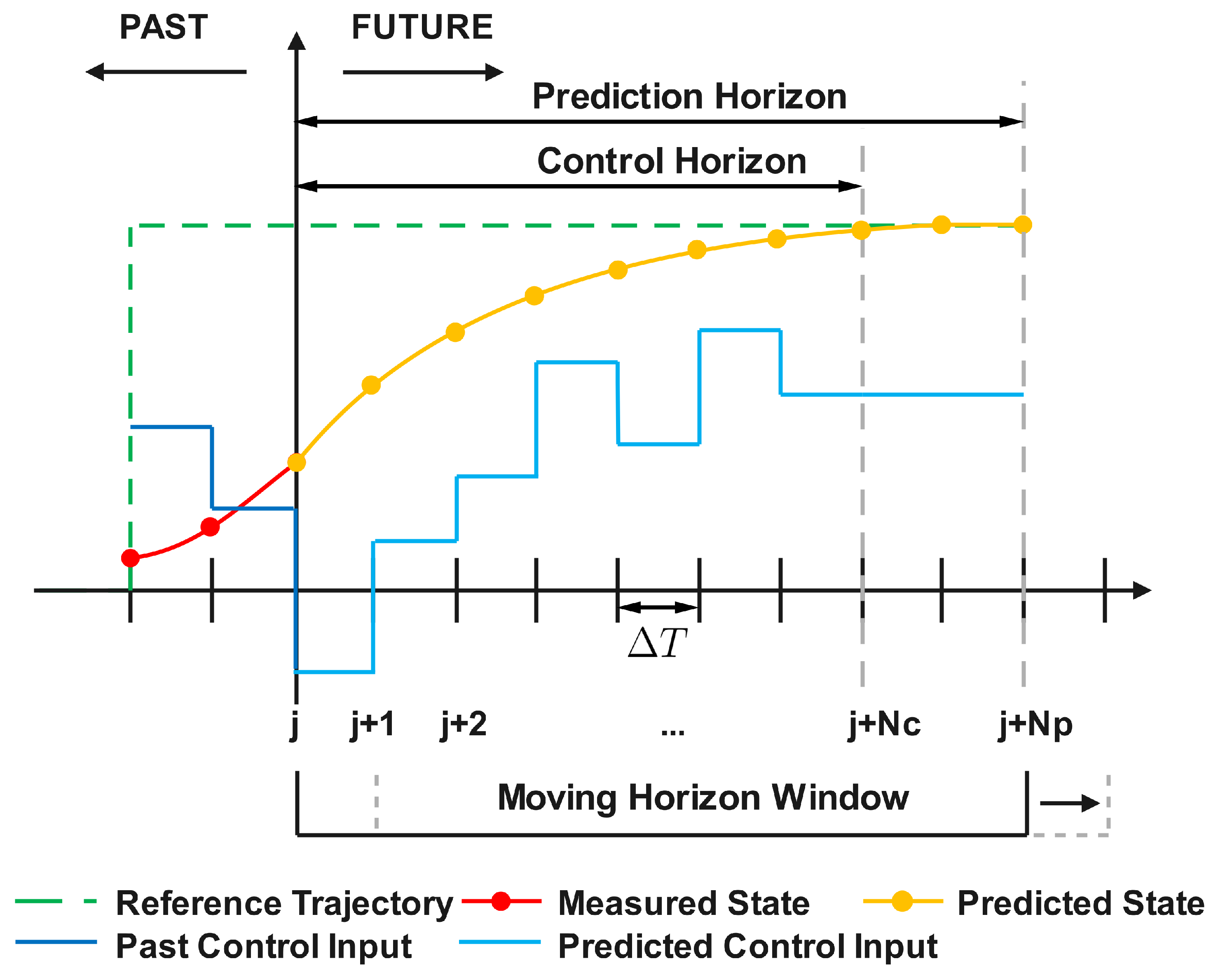 PAST

FUTURE

Prediction Horizon

Control Horizon

$\Delta T$

j

j+1

j+2

...

j+Nc

j+Np

Moving Horizon Window

Reference Trajectory

Measured State

Predicted State

Past Control Input

Predicted Control Input